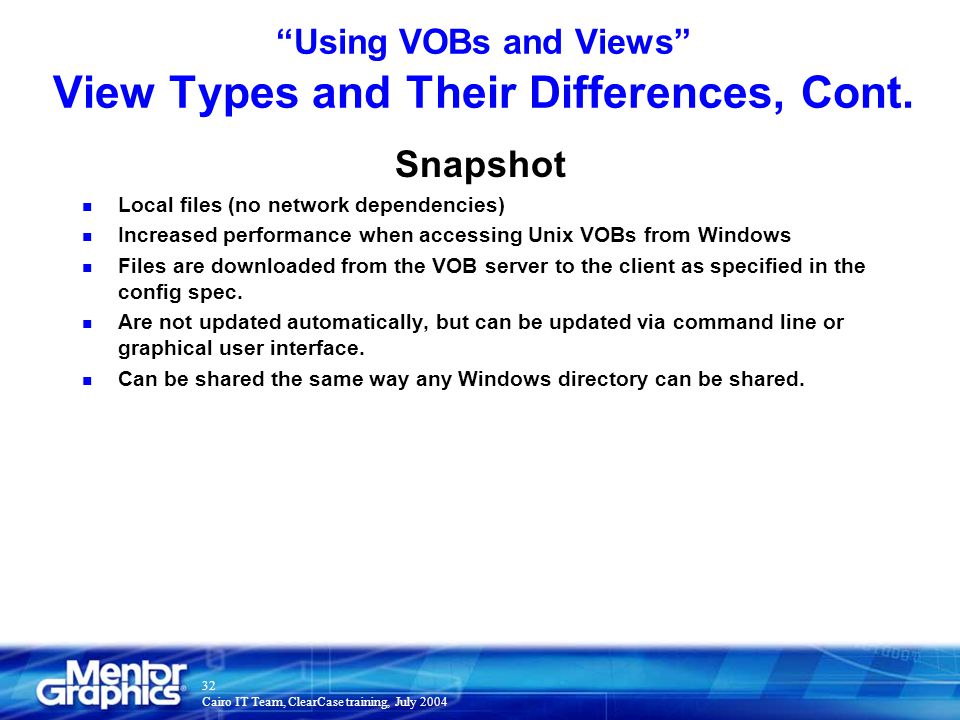 “Using VOBs and Views”
View Types and Their Differences, Cont.

Snapshot

- Local files (no network dependencies)
- Increased performance when accessing Unix VOBs from Windows
- Files are downloaded from the VOB server to the client as specified in the config spec.
- Are not updated automatically, but can be updated via command line or graphical user interface.
- Can be shared the same way any Windows directory can be shared.

Mentor Graphics®
32
Cairo IT Team, ClearCase training, July 2004